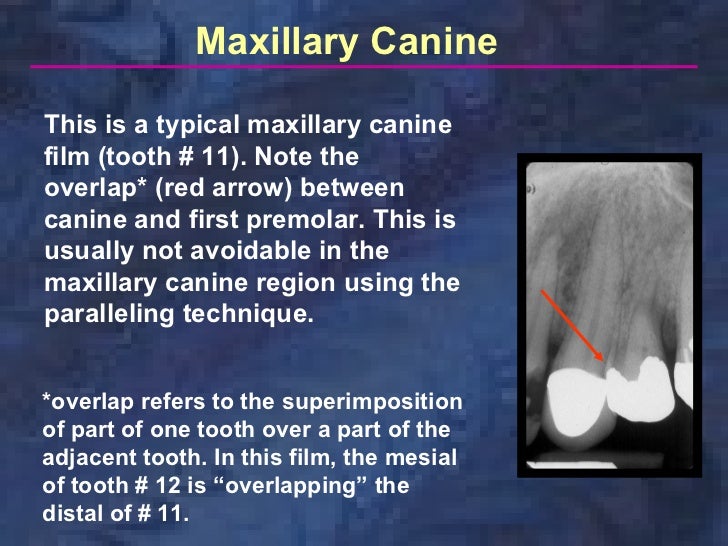 Maxillary Canine

This is a typical maxillary canine film (tooth # 11). Note the overlap* (red arrow) between canine and first premolar. This is usually not avoidable in the maxillary canine region using the paralleling technique.

*overlap refers to the superimposition of part of one tooth over a part of the adjacent tooth. In this film, the mesial of tooth # 12 is “overlapping” the distal of # 11.